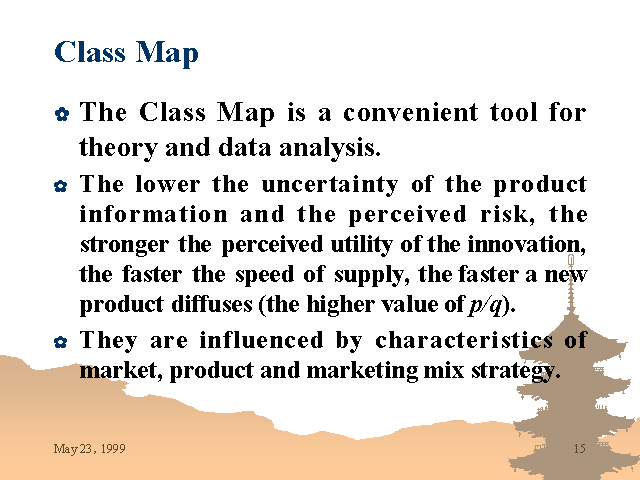 Class Map

The Class Map is a convenient tool for theory and data analysis.

The lower the uncertainty of the product information and the perceived risk, the stronger the perceived utility of the innovation, the faster the speed of supply, the faster a new product diffuses (the higher value of $p/q$).

They are influenced by characteristics of market, product and marketing mix strategy.

May 23, 1999

15